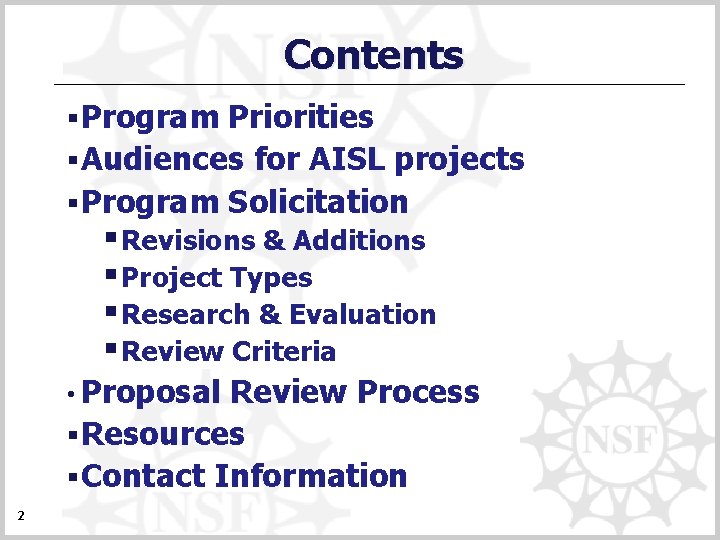 Contents

▪Program Priorities
▪Audiences for AISL projects
▪Program Solicitation
▪Revisions & Additions
▪Project Types
▪Research & Evaluation
▪Review Criteria
• Proposal Review Process
▪Resources
▪Contact Information

NSF

2